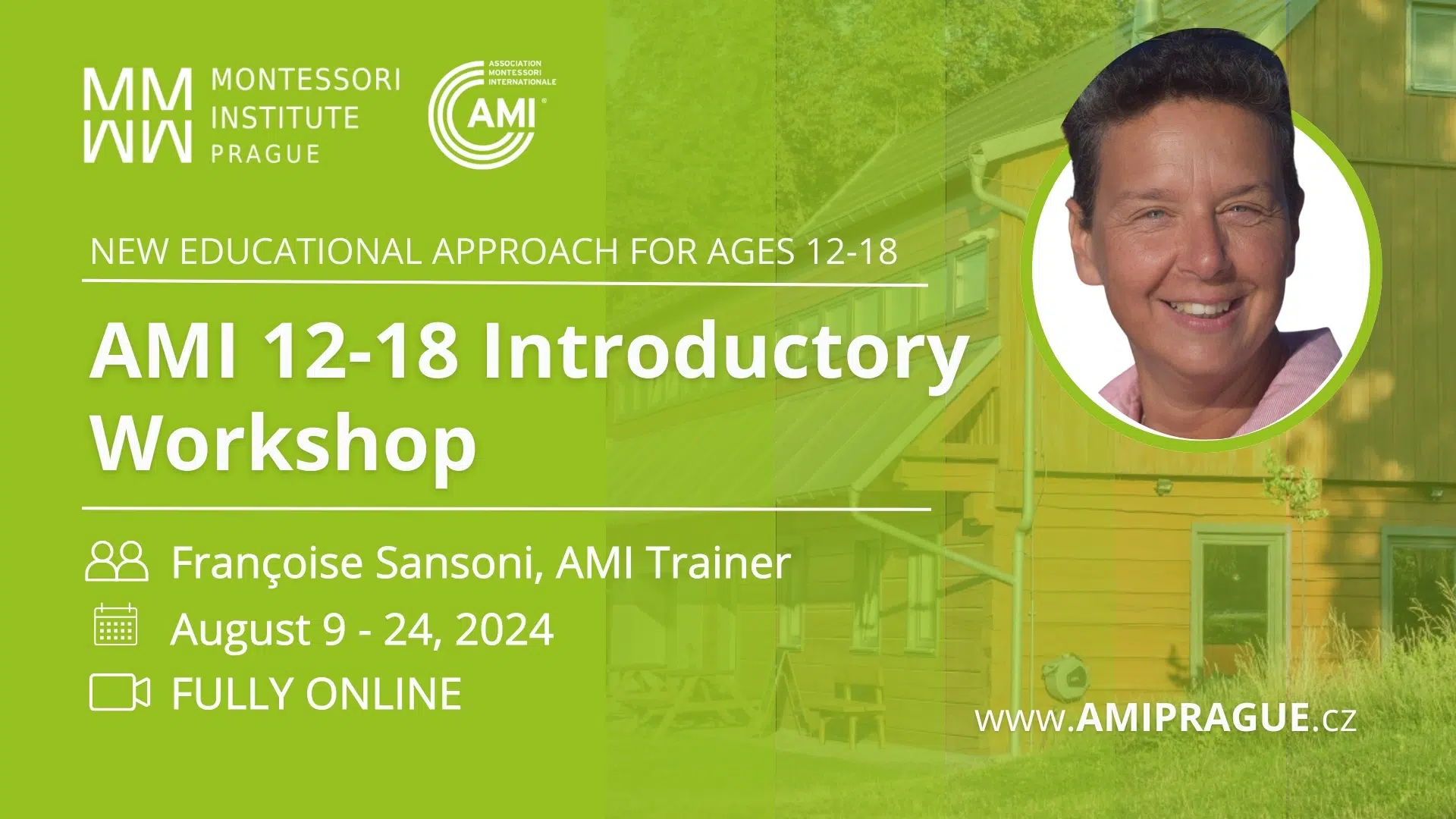 MONTESSORI INSTITUTE PRAGUE

ASSOCIATION MONTESSORI INTERNATIONALE
AMI

NEW EDUCATIONAL APPROACH FOR AGES 12-18

AMI 12-18 Introductory Workshop

Françoise Sansoni, AMI Trainer

August 9 - 24, 2024

FULLY ONLINE

www.AMIPRAGUE.cz